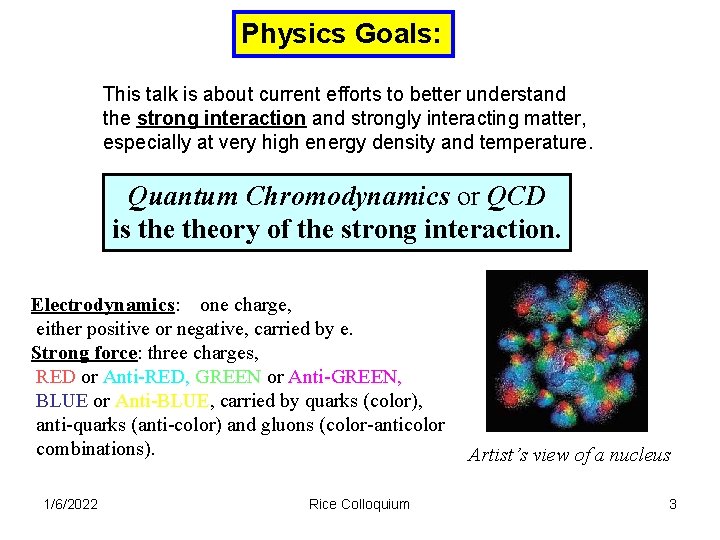 Physics Goals:

This talk is about current efforts to better understand the strong interaction and strongly interacting matter, especially at very high energy density and temperature.

Quantum Chromodynamics or QCD is the theory of the strong interaction.

Electrodynamics: one charge, either positive or negative, carried by e.
Strong force: three charges, RED or Anti-RED, GREEN or Anti-GREEN, BLUE or Anti-BLUE, carried by quarks (color), anti-quarks (anti-color) and gluons (color-anticolor combinations).

Artist's view of a nucleus

1/6/2022 Rice Colloquium 3